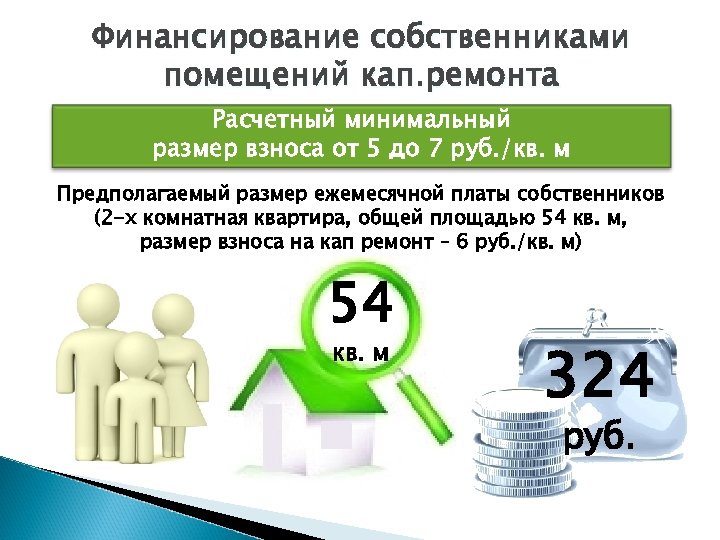 Финансирование собственниками помещений кап.ремонта

Расчетный минимальный размер взноса от 5 до 7 руб./кв. м

Предполагаемый размер ежемесячной платы собственников (2-х комнатная квартира, общей площадью 54 кв. м, размер взноса на кап ремонт – 6 руб./кв. м)

54
кв. м

324
руб.